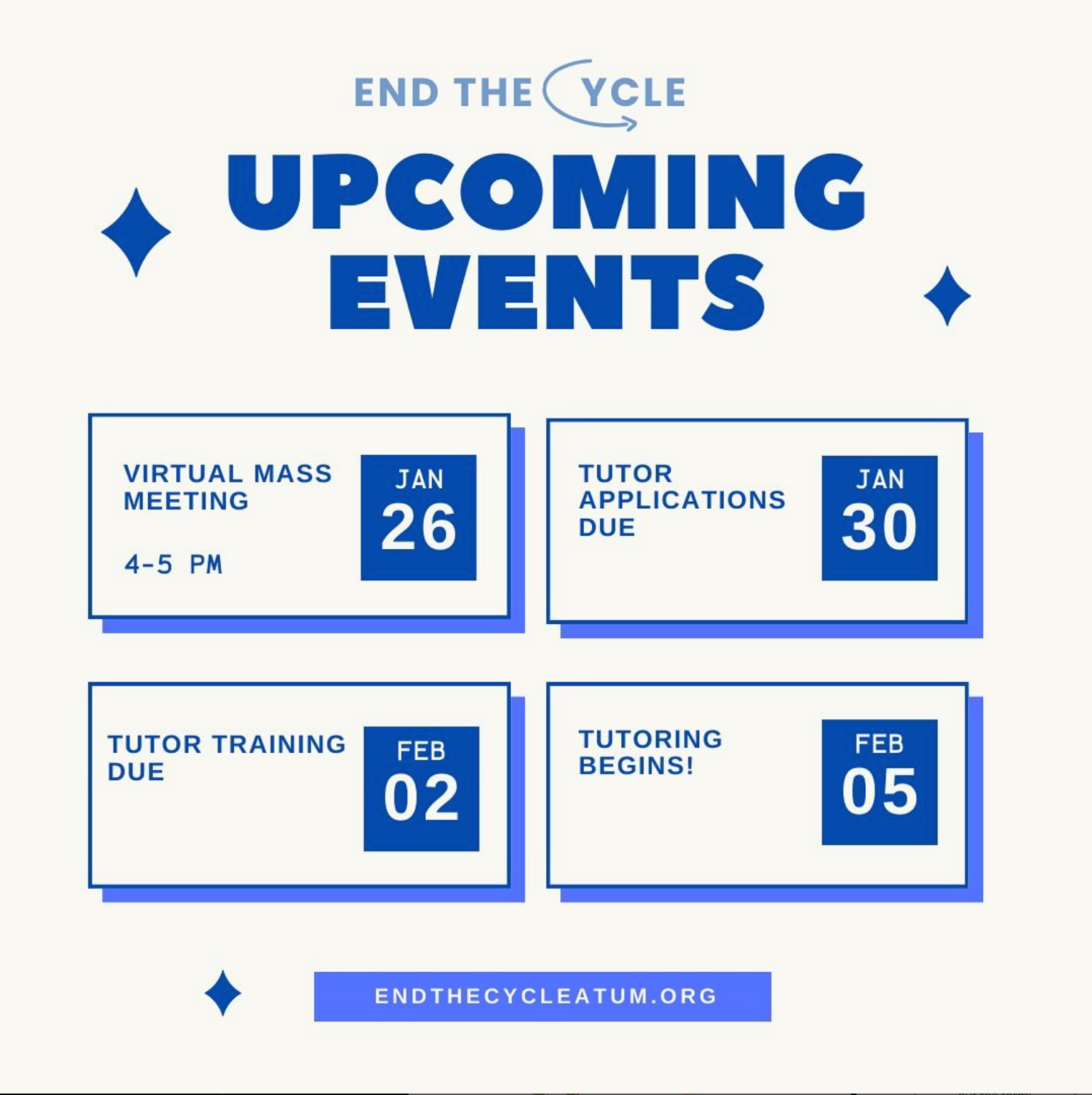 END THE CYCLE

UPCOMING EVENTS

VIRTUAL MASS MEETING

4-5 PM

JAN 26

TUTOR APPLICATIONS DUE

JAN 30

TUTOR TRAINING DUE

FEB 02

TUTORING BEGINS!

FEB 05

ENDTHECYCLEATUM.ORG